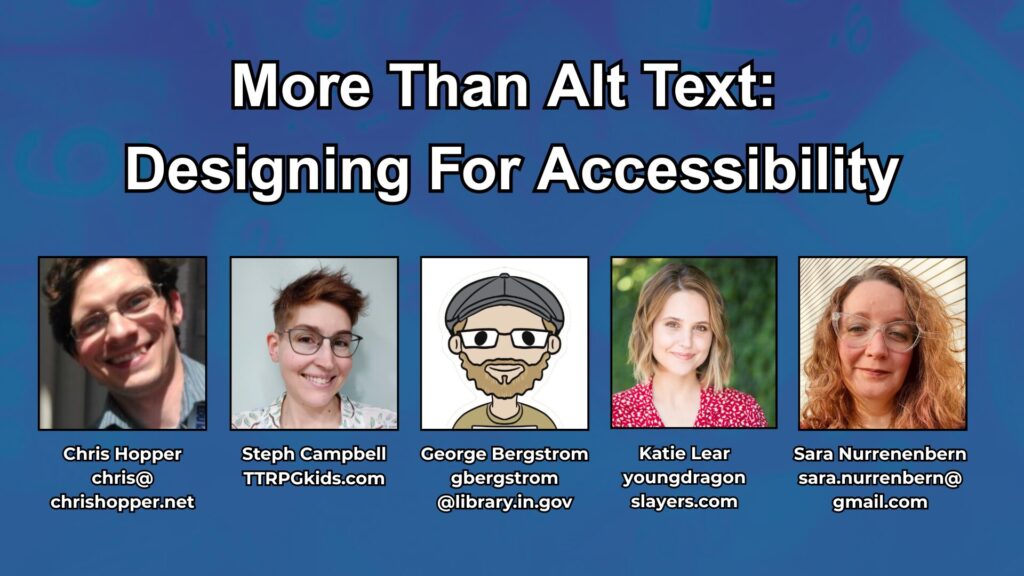 More Than Alt Text:
Designing For Accessibility

Chris Hopper
chris@
chrishopper.net

Steph Campbell
TTRPGkids.com

George Bergstrom
gbergstrom
@library.in.gov

Katie Lear
youngdragon
slayers.com

Sara Nurrenenbern
sara.nurrenbern@
gmail.com